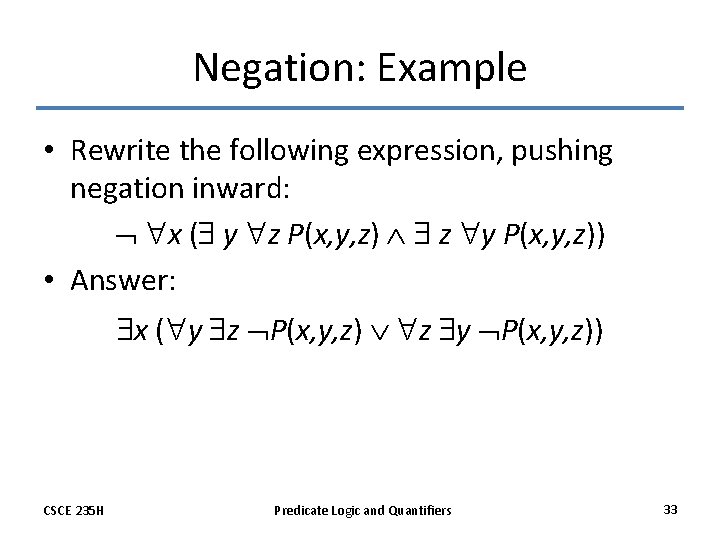 Negation: Example

• Rewrite the following expression, pushing negation inward:

$\neg \forall x (\exists y \forall z P(x,y,z) \wedge \exists z \forall y P(x,y,z))$

• Answer:

$\exists x (\forall y \exists z \neg P(x,y,z) \vee \forall z \exists y \neg P(x,y,z))$

CSCE 235H Predicate Logic and Quantifiers 33